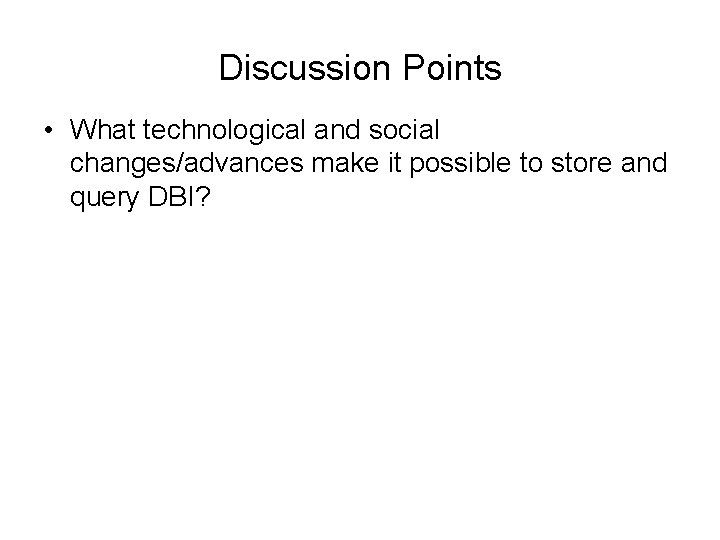 Discussion Points

• What technological and social changes/advances make it possible to store and query DBI?